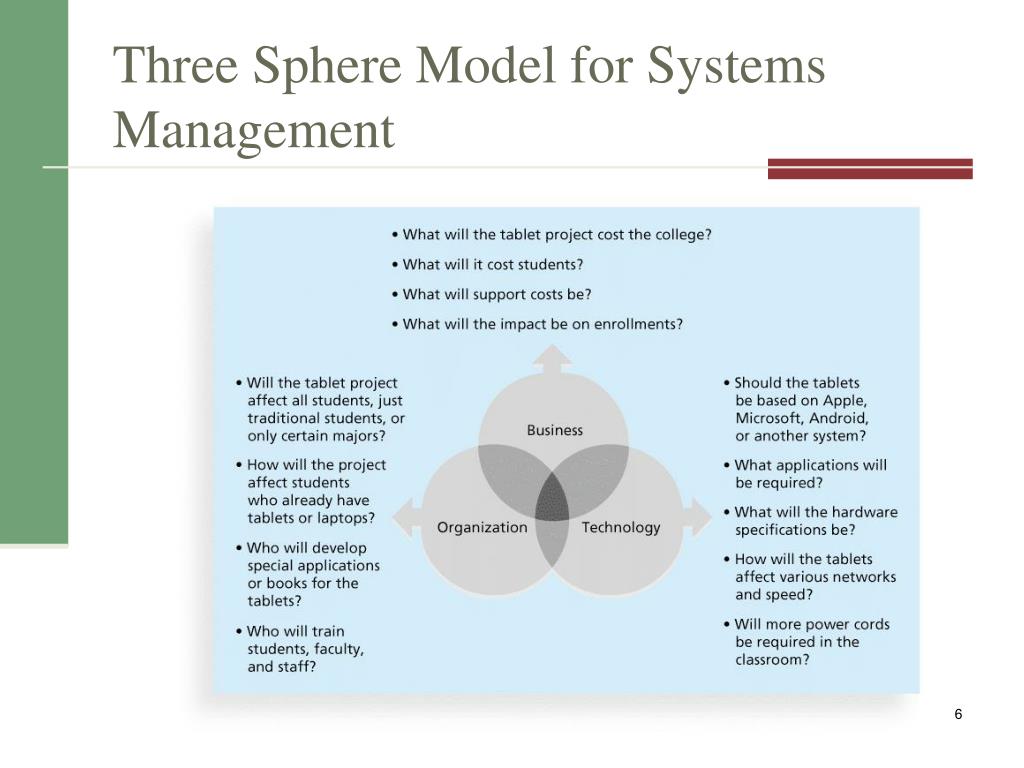 Three Sphere Model for Systems Management

• What will the tablet project cost the college?
• What will it cost students?
• What will support costs be?
• What will the impact be on enrollments?

• Will the tablet project affect all students, just traditional students, or only certain majors?
• How will the project affect students who already have tablets or laptops?
• Who will develop special applications or books for the tablets?
• Who will train students, faculty, and staff?

Business

Organization

Technology

• Should the tablets be based on Apple, Microsoft, Android, or another system?
• What applications will be required?
• What will the hardware specifications be?
• How will the tablets affect various networks and speed?
• Will more power cords be required in the classroom?

6